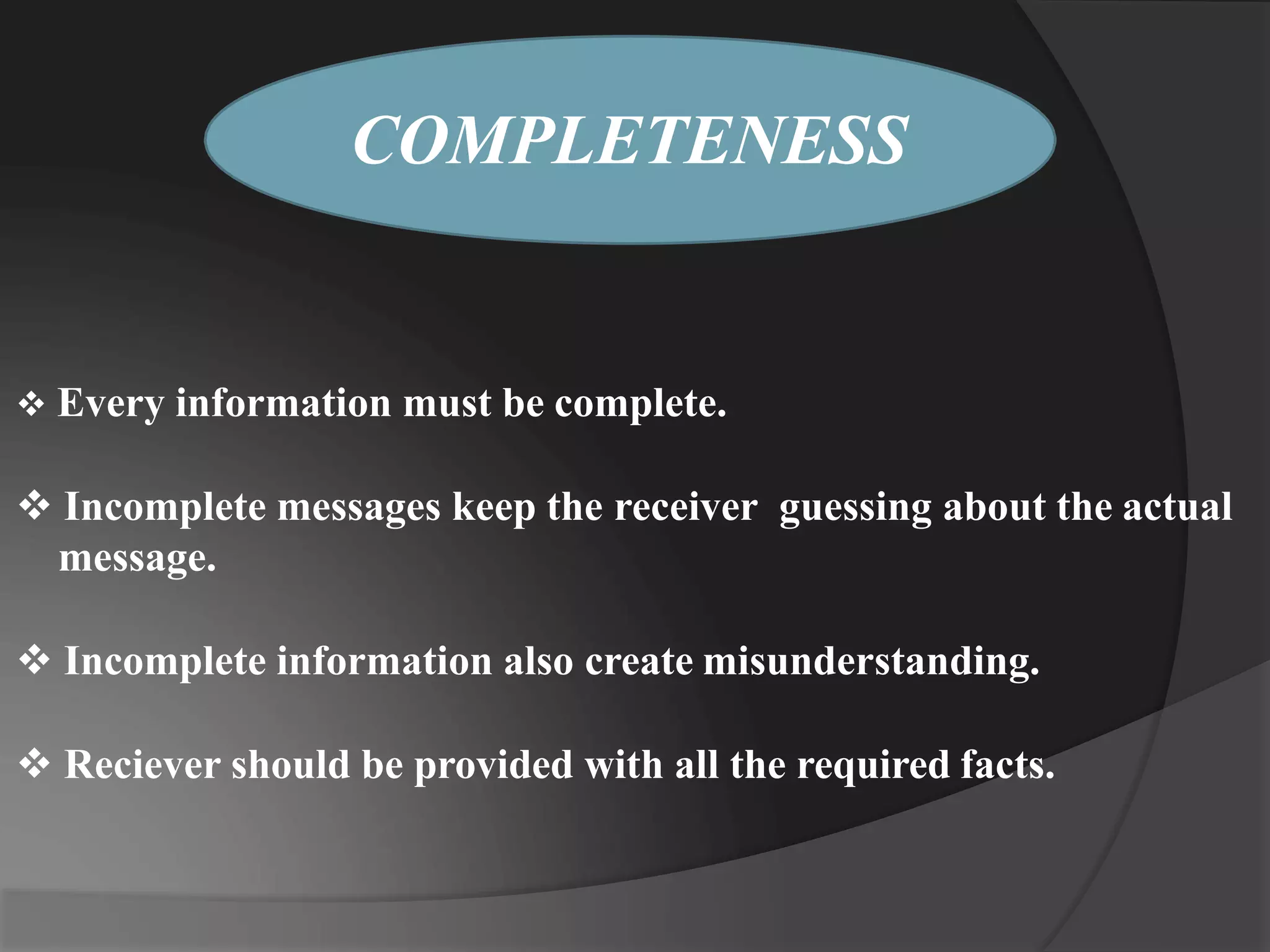 COMPLETENESS

❖ Every information must be complete.

❖ Incomplete messages keep the receiver guessing about the actual message.

❖ Incomplete information also create misunderstanding.

❖ Reciever should be provided with all the required facts.